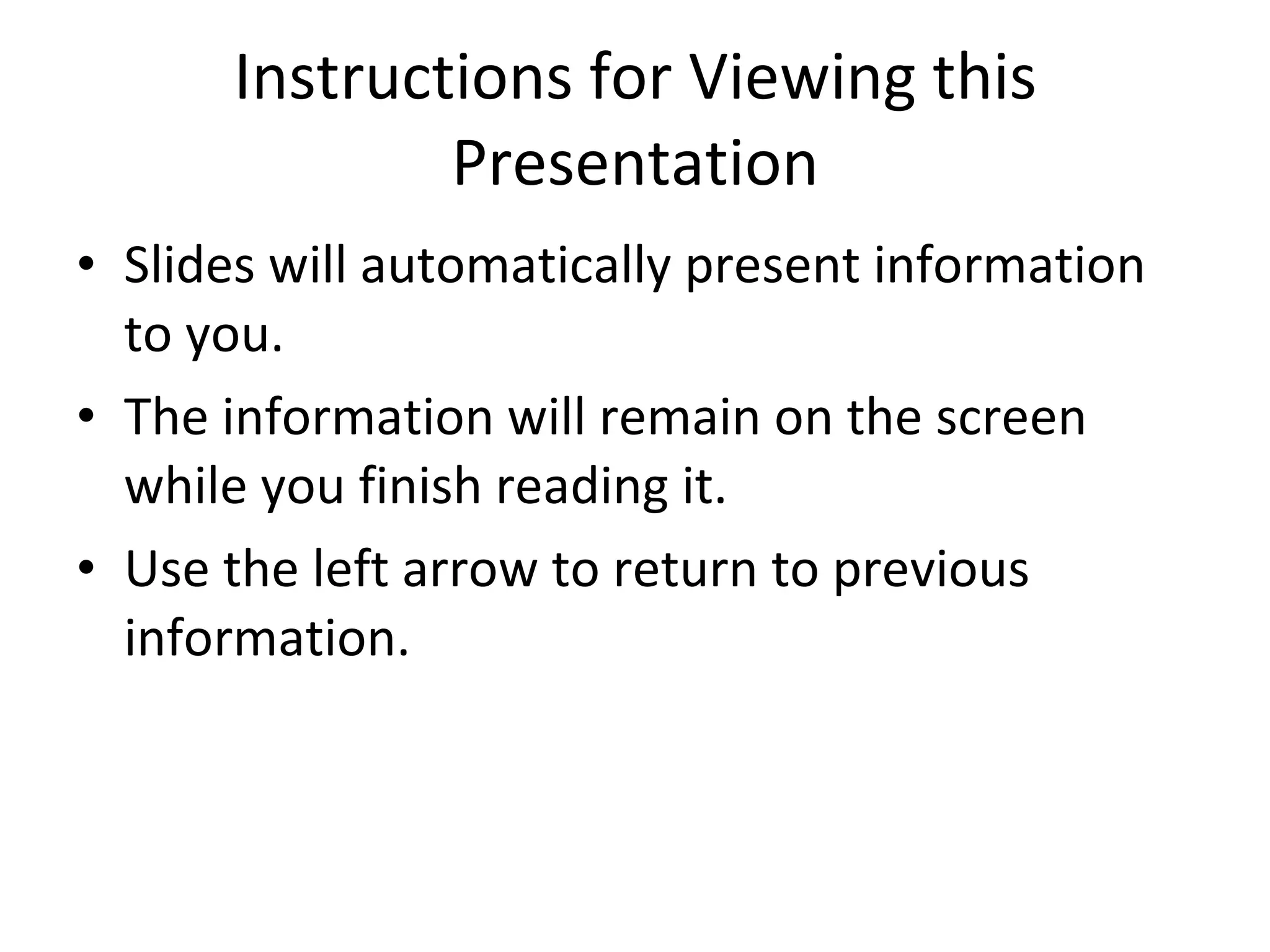 Instructions for Viewing this Presentation

• Slides will automatically present information to you.
• The information will remain on the screen while you finish reading it.
• Use the left arrow to return to previous information.